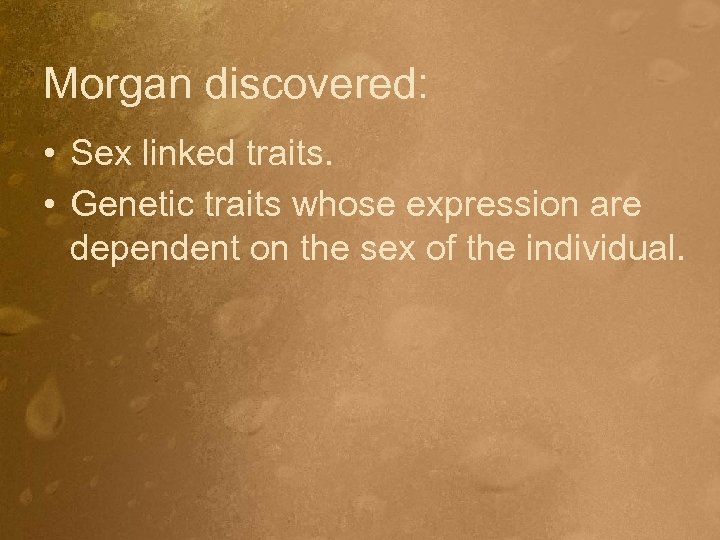 Morgan discovered:

• Sex linked traits.
• Genetic traits whose expression are dependent on the sex of the individual.